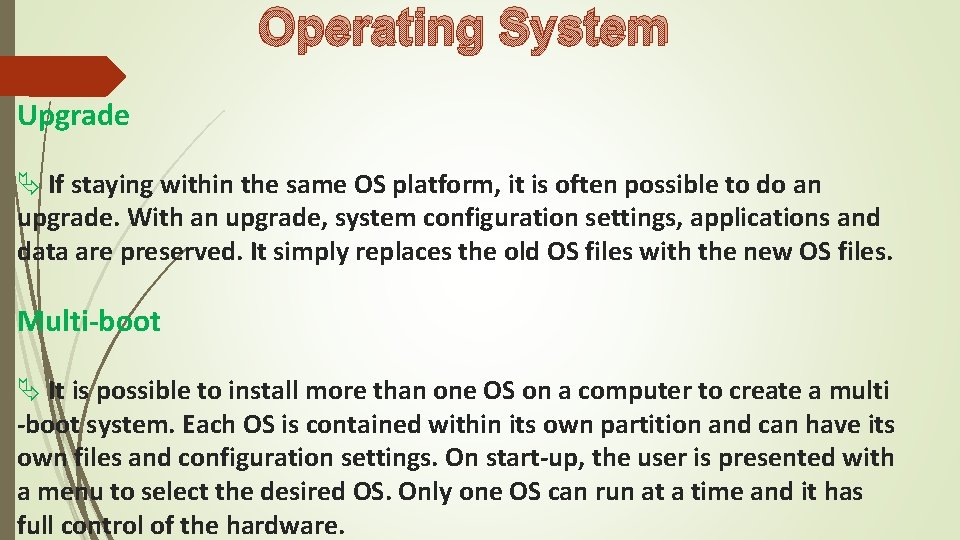 Operating System

Upgrade

If staying within the same OS platform, it is often possible to do an upgrade. With an upgrade, system configuration settings, applications and data are preserved. It simply replaces the old OS files with the new OS files.

Multi-boot

It is possible to install more than one OS on a computer to create a multi -boot system. Each OS is contained within its own partition and can have its own files and configuration settings. On start-up, the user is presented with a menu to select the desired OS. Only one OS can run at a time and it has full control of the hardware.